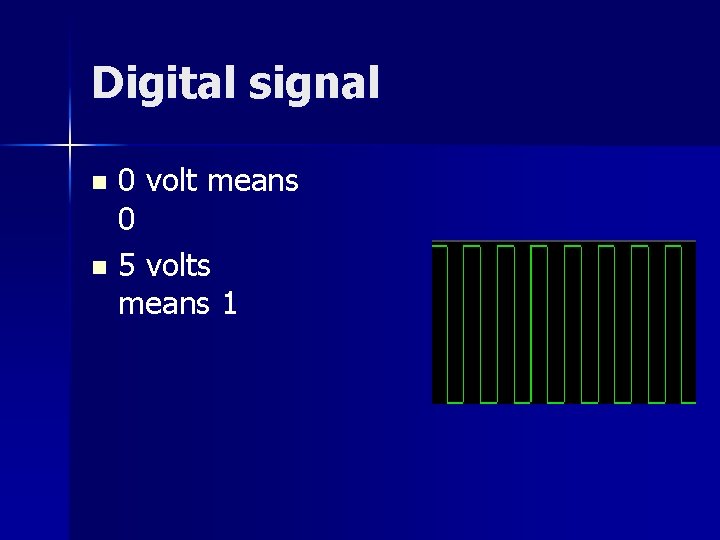 Digital signal

- 0 volt means 0
- 5 volts means 1